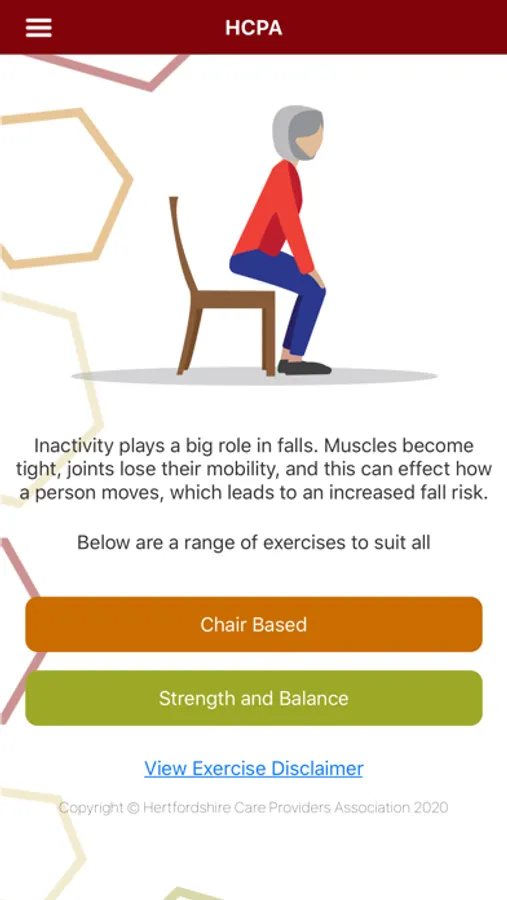 HCPA

Inactivity plays a big role in falls. Muscles become tight, joints lose their mobility, and this can effect how a person moves, which leads to an increased fall risk.

Below are a range of exercises to suit all

Chair Based

Strength and Balance

View Exercise Disclaimer

Copyright © Hertfordshire Care Providers Association 2020